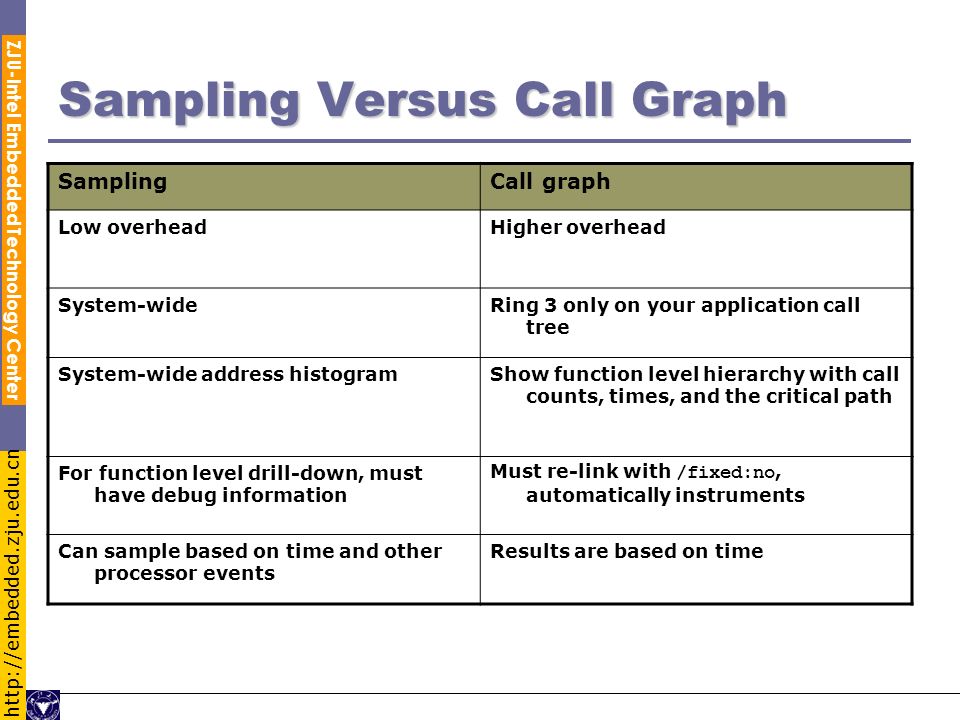 ZJU-Intel EmbeddedTechnology Center

http://embedded.zju.edu.cn

Sampling Versus Call Graph

| Sampling | Call graph |
|---|---|
| Low overhead | Higher overhead |
| System-wide | Ring 3 only on your application call tree |
| System-wide address histogram | Show function level hierarchy with call counts, times, and the critical path |
| For function level drill-down, must have debug information | Must re-link with /fixed:no, automatically instruments |
| Can sample based on time and other processor events | Results are based on time |